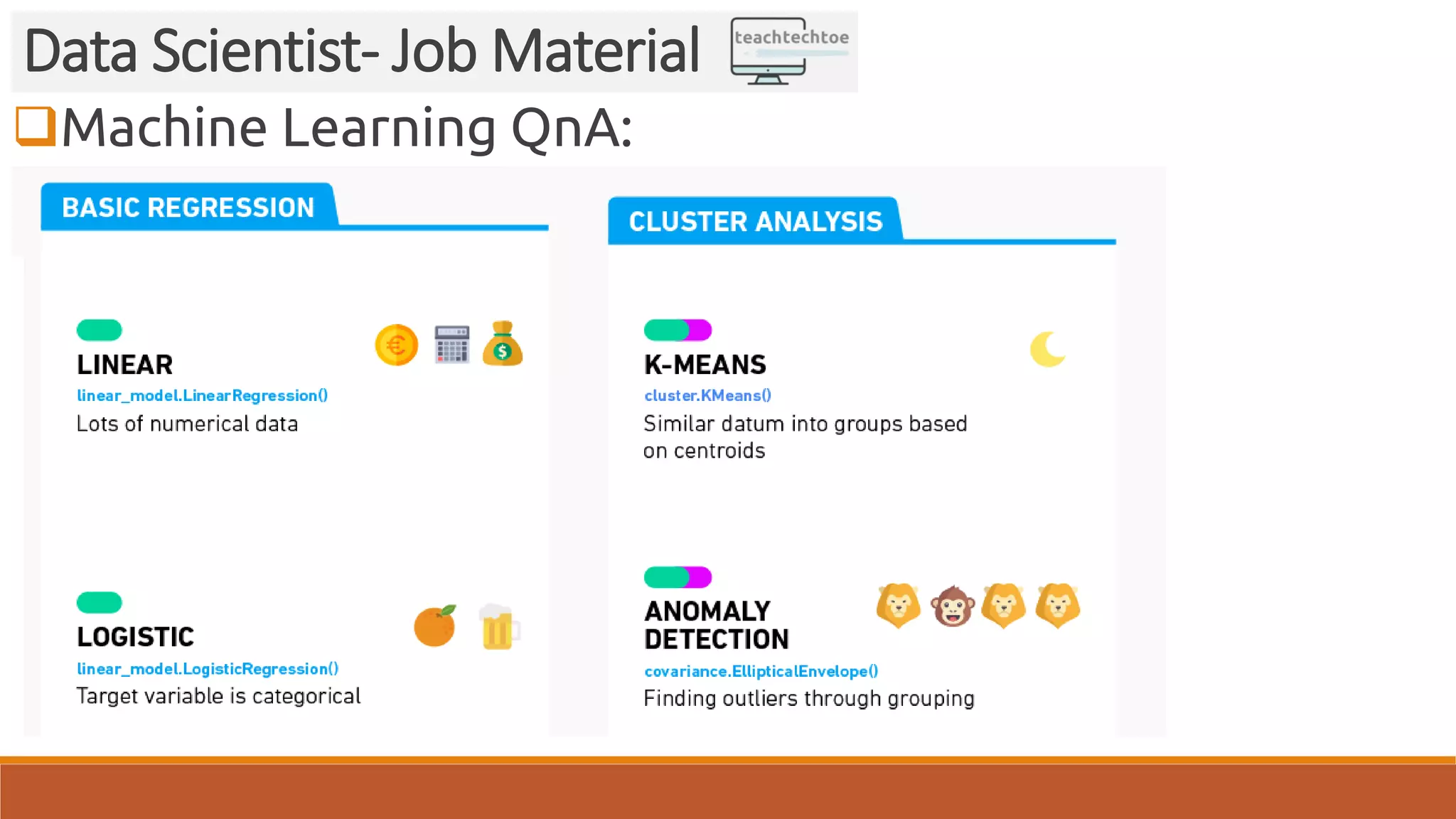 Data Scientist- Job Material

teachtechtoe

❑Machine Learning QnA:

BASIC REGRESSION

LINEAR
linear_model.LinearRegression()
Lots of numerical data

LOGISTIC
linear_model.LogisticRegression()
Target variable is categorical

CLUSTER ANALYSIS

K-MEANS
cluster.KMeans()
Similar datum into groups based on centroids

ANOMALY DETECTION
covariance.EllipticalEnvelope()
Finding outliers through grouping